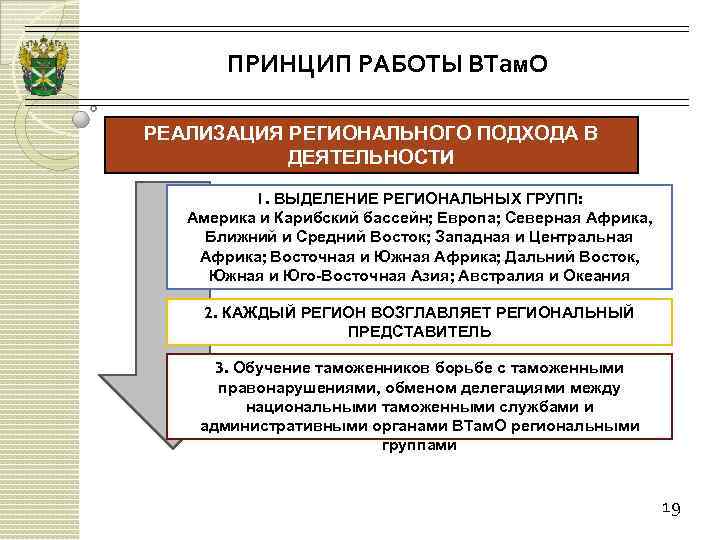 ПРИНЦИП РАБОТЫ ВТамО

РЕАЛИЗАЦИЯ РЕГИОНАЛЬНОГО ПОДХОДА В ДЕЯТЕЛЬНОСТИ

1. ВЫДЕЛЕНИЕ РЕГИОНАЛЬНЫХ ГРУПП: Америка и Карибский бассейн; Европа; Северная Африка, Ближний и Средний Восток; Западная и Центральная Африка; Восточная и Южная Африка; Дальний Восток, Южная и Юго-Восточная Азия; Австралия и Океания

2. КАЖДЫЙ РЕГИОН ВОЗГЛАВЛЯЕТ РЕГИОНАЛЬНЫЙ ПРЕДСТАВИТЕЛЬ

3. Обучение таможенников борьбе с таможенными правонарушениями, обменом делегациями между национальными таможенными службами и административными органами ВТамО региональными группами

19